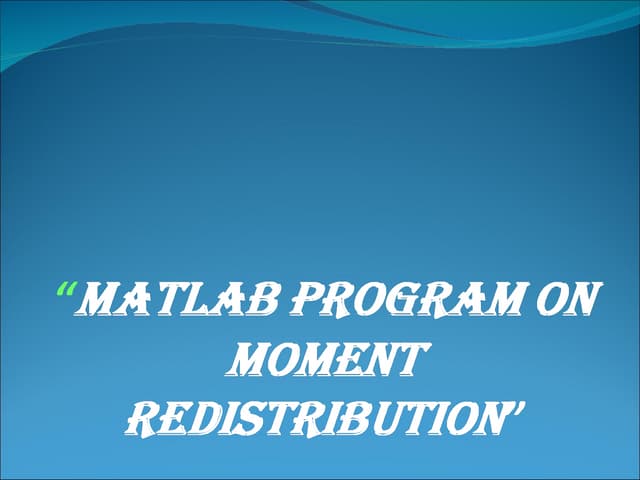 “MATLAB PROGRAM ON MOMENT REDISTRIBUTION’